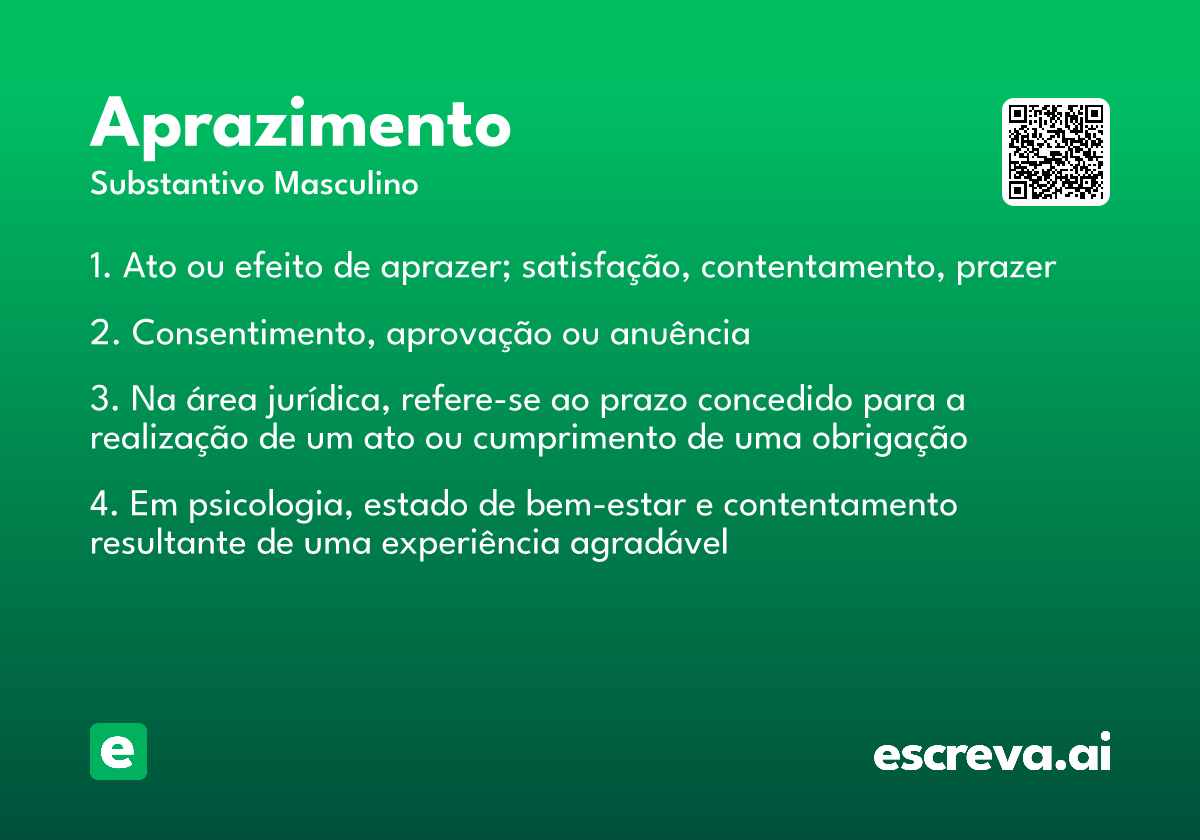 Aprazimento
Substantivo Masculino

1. Ato ou efeito de aprazer; satisfação, contentamento, prazer

2. Consentimento, aprovação ou anuência

3. Na área jurídica, refere-se ao prazo concedido para a realização de um ato ou cumprimento de uma obrigação

4. Em psicologia, estado de bem-estar e contentamento resultante de uma experiência agradável

e

escreva.ai